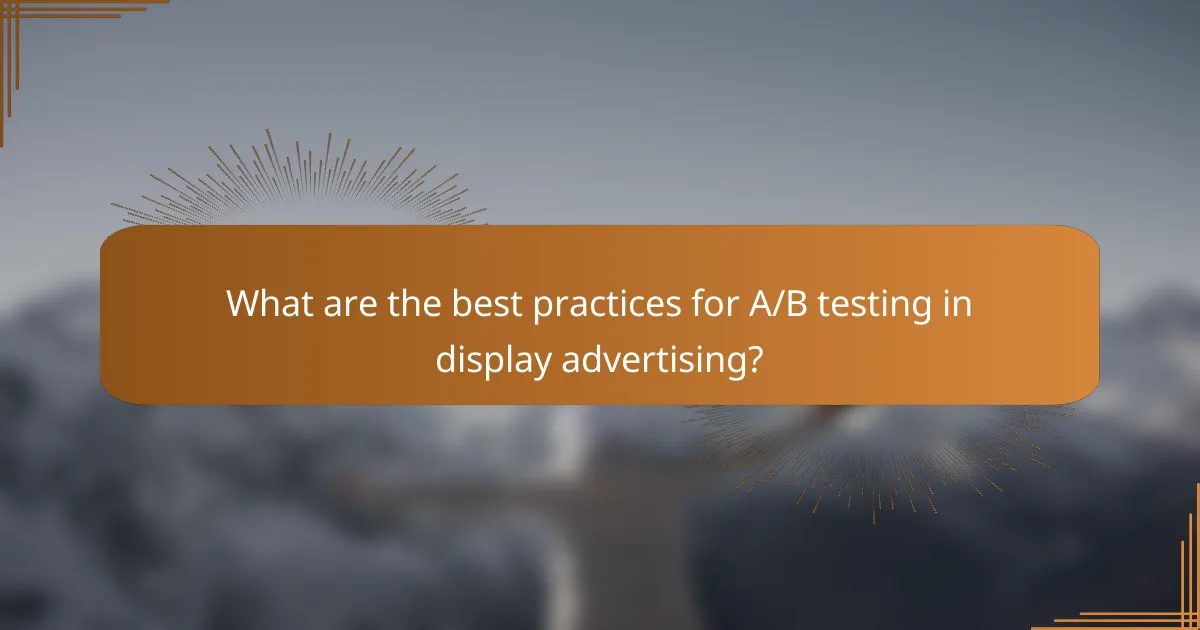 What are the best practices for A/B testing in display advertising?